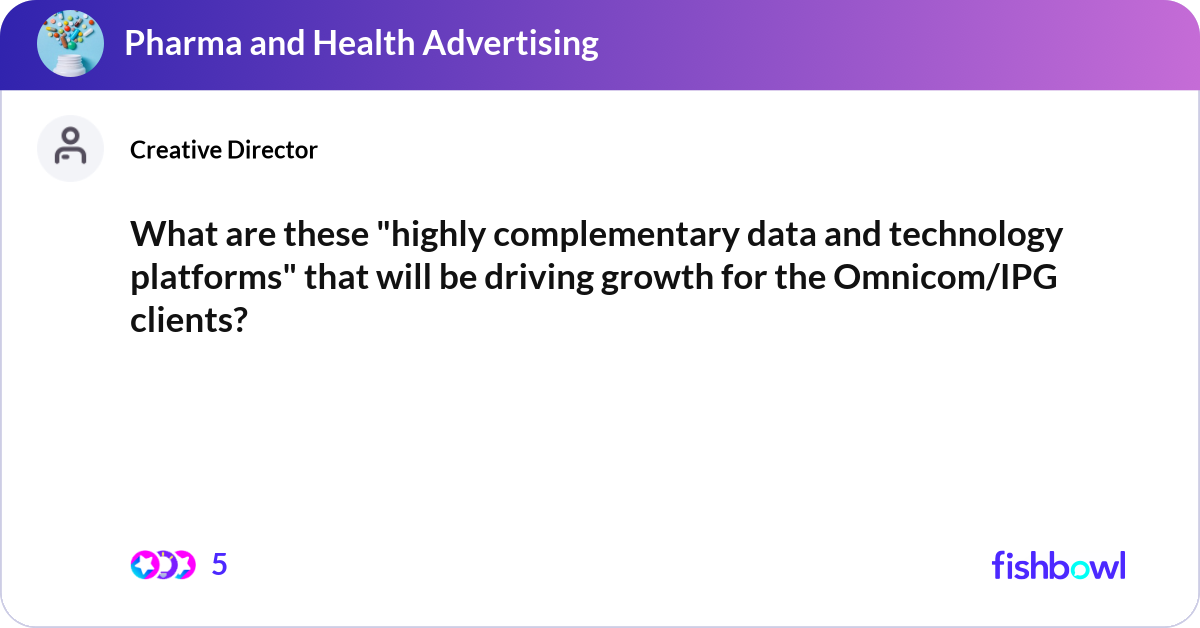 Pharma and Health Advertising

Creative Director

What are these "highly complementary data and technology platforms" that will be driving growth for the Omnicom/IPG clients?

5

fishbowl